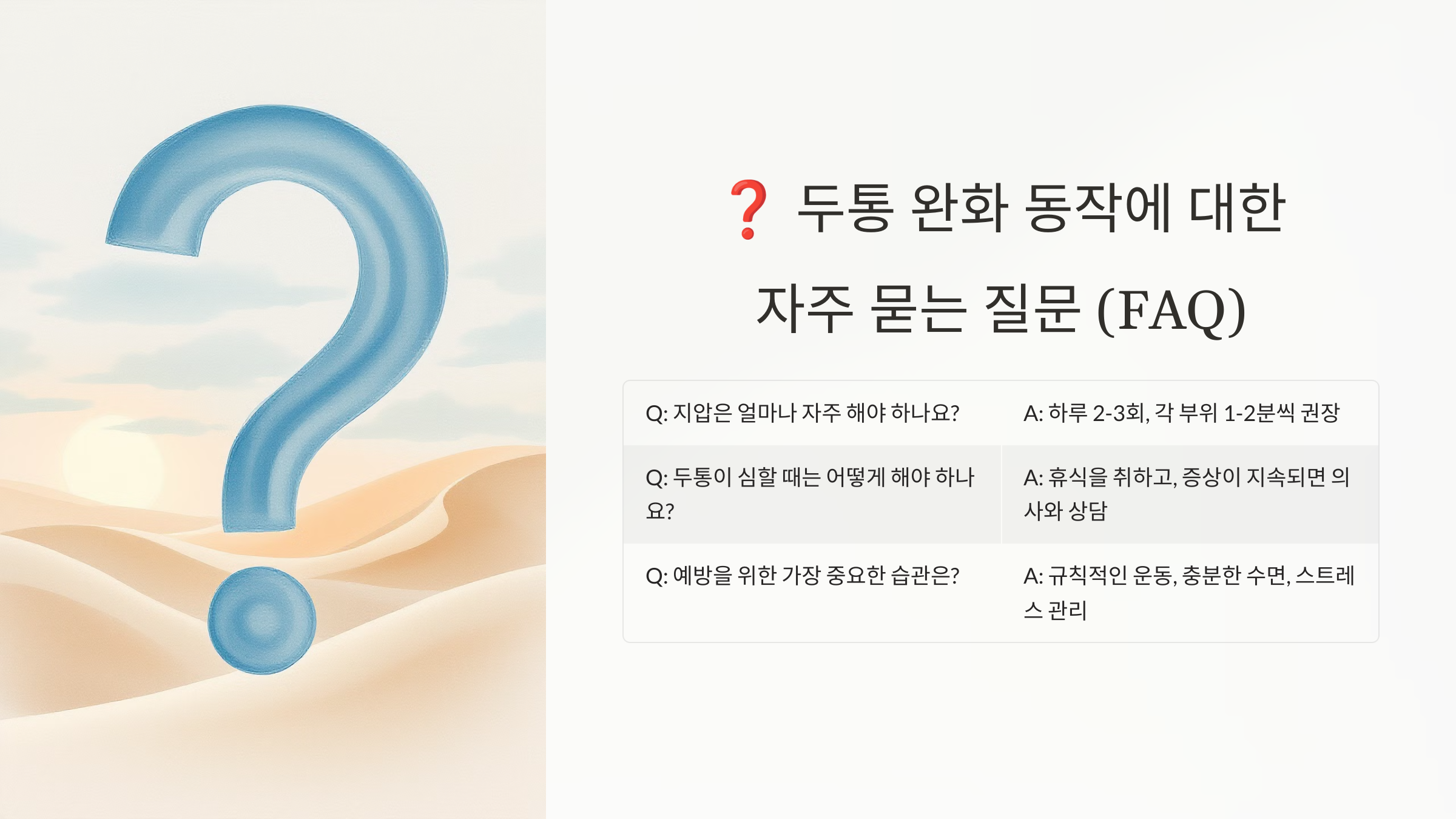 ❓ 두통 완화 동작에 대한 자주 묻는 질문 (FAQ)

| Q: 지압은 얼마나 자주 해야 하나요? | A: 하루 2-3회, 각 부위 1-2분씩 권장 |
|---|---|
| Q: 두통이 심할 때는 어떻게 해야 하나요? | A: 휴식을 취하고, 증상이 지속되면 의사와 상담 |
| Q: 예방을 위한 가장 중요한 습관은? | A: 규칙적인 운동, 충분한 수면, 스트레스 관리 |